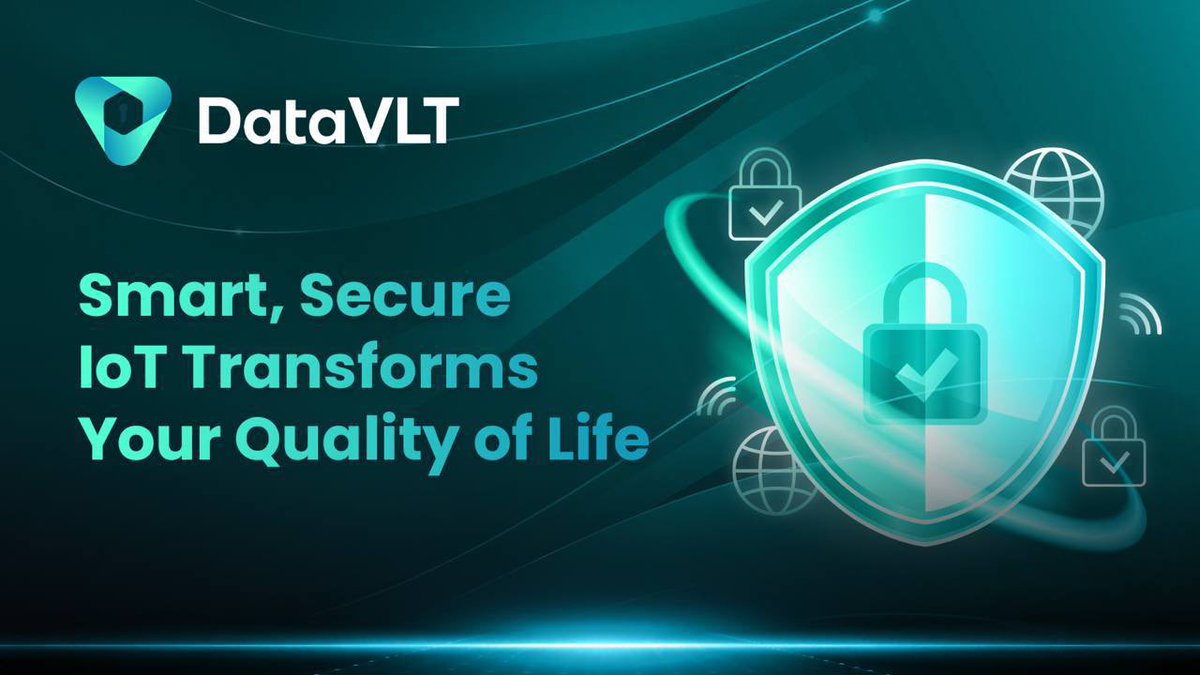 DataVLT

Smart, Secure IoT Transforms Your Quality of Life